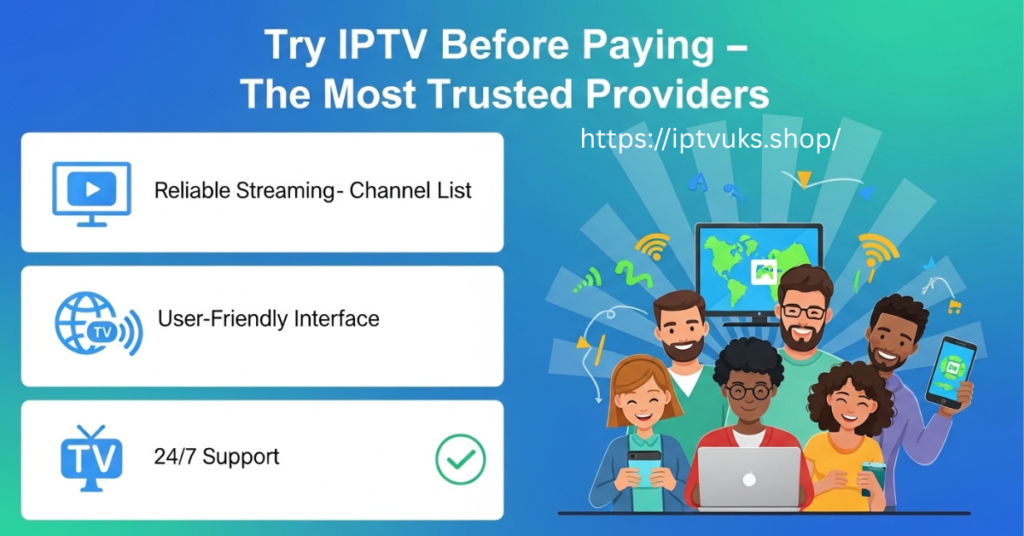 Try IPTV Before Paying –
The Most Trusted Providers

https://iptvuks.shop/

Reliable Streaming- Channel List

TV

User-Friendly Interface

TV

24/7 Support